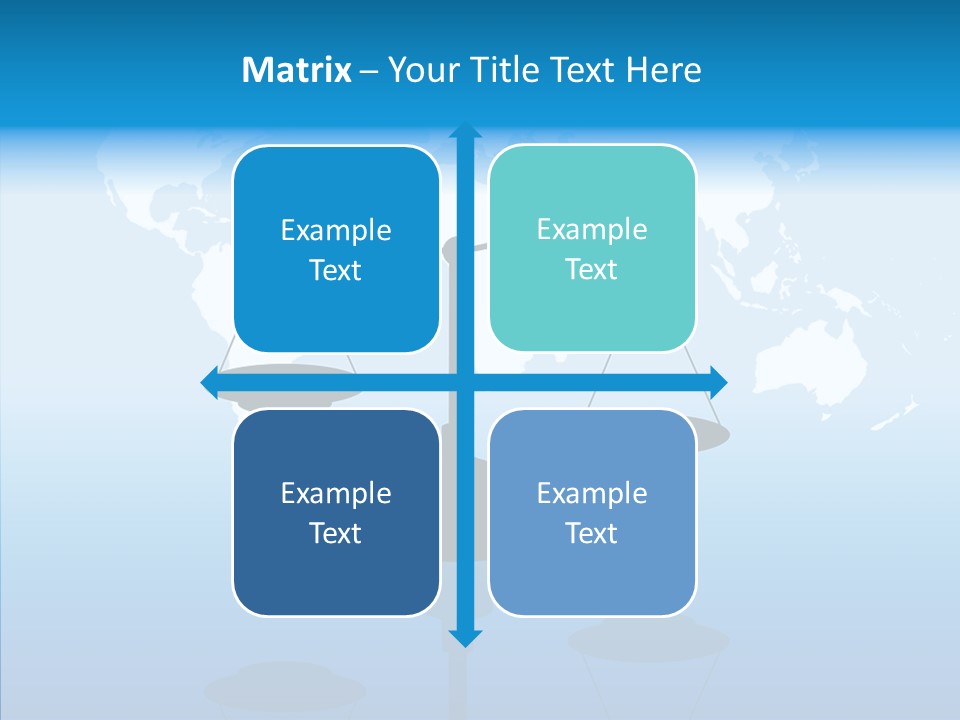 Matrix – Your Title Text Here

Example Text

Example Text

Example Text

Example Text